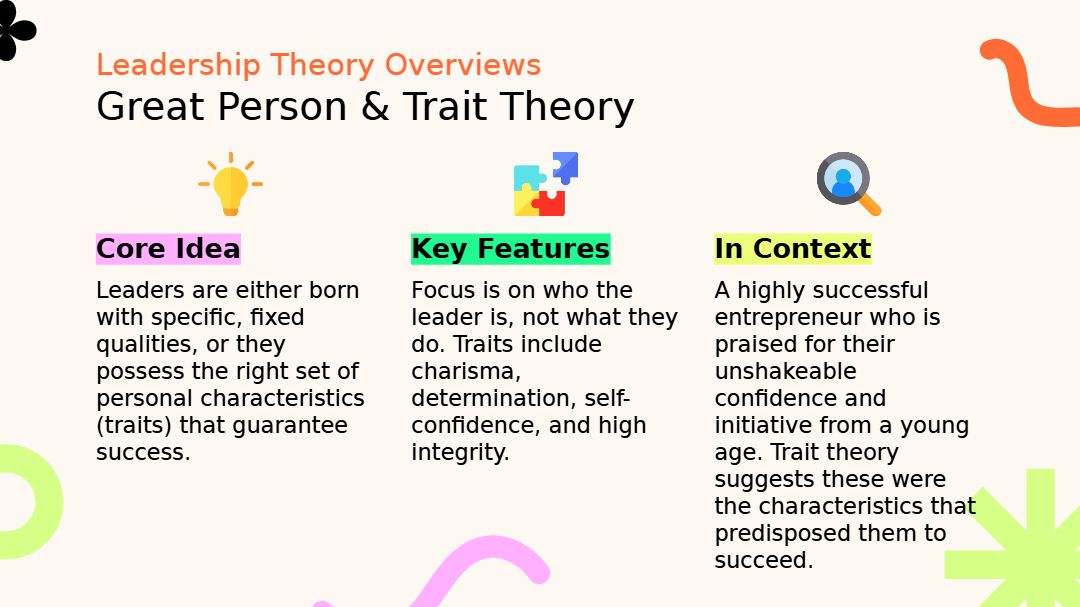 Leadership Theory Overviews
Great Person & Trait Theory

Core Idea

Leaders are either born with specific, fixed qualities, or they possess the right set of personal characteristics (traits) that guarantee success.

Key Features

Focus is on who the leader is, not what they do. Traits include charisma, determination, self-confidence, and high integrity.

In Context

A highly successful entrepreneur who is praised for their unshakeable confidence and initiative from a young age. Trait theory suggests these were the characteristics that predisposed them to succeed.